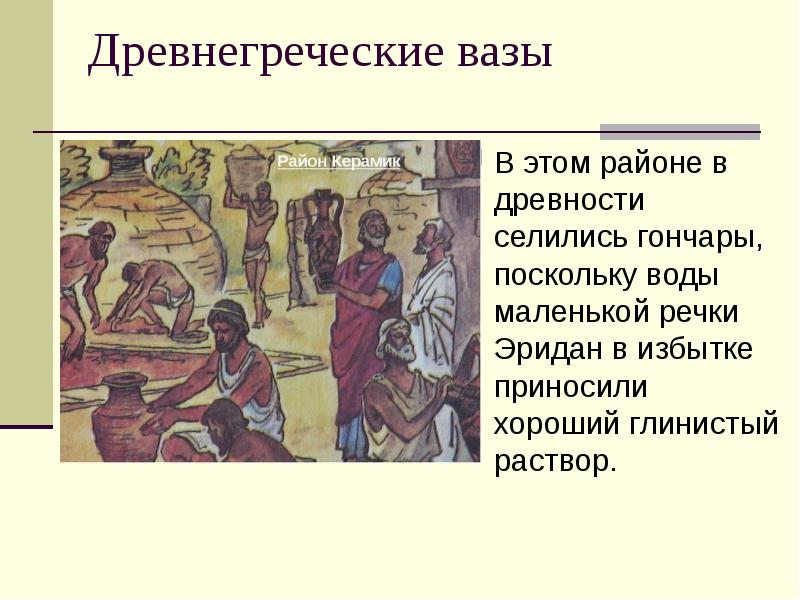 Древнегреческие вазы

Район Керамик

В этом районе в древности селились гончары, поскольку воды маленькой речки Эридан в избытке приносили хороший глинистый раствор.